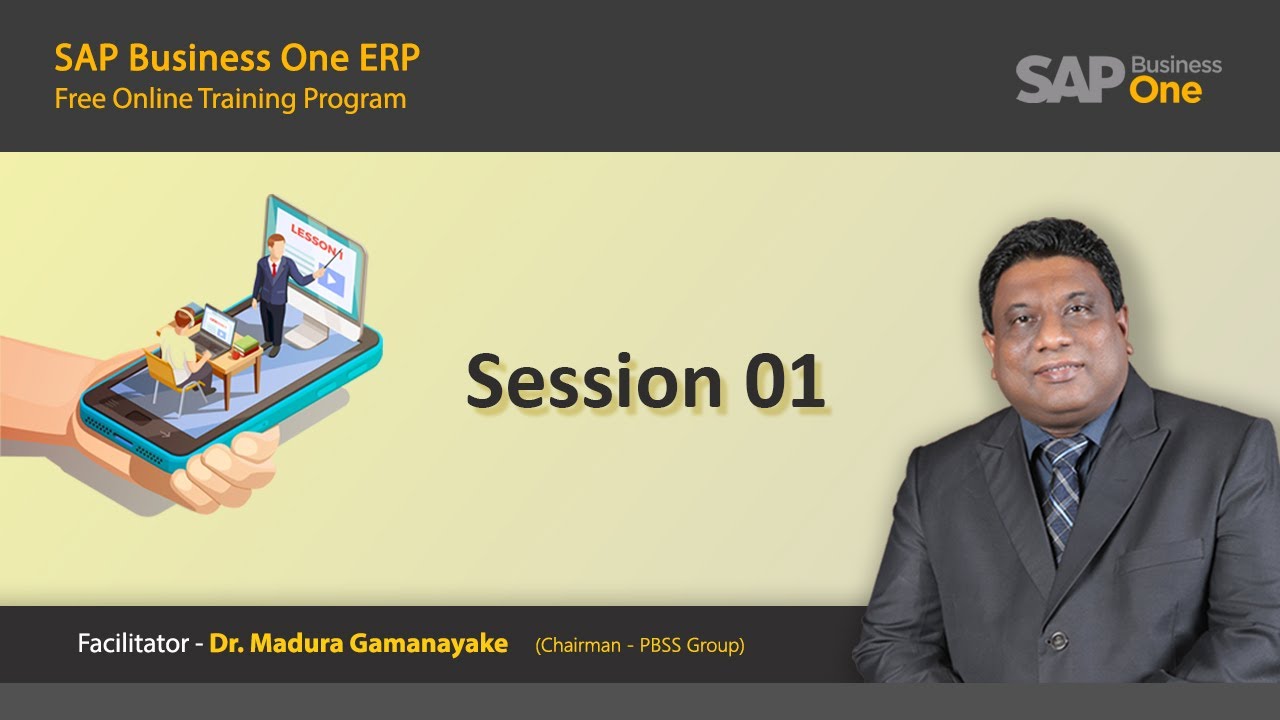 SAP Business One ERP
Free Online Training Program

SAP Business One

LESSON 1

Session 01

Facilitator - Dr. Madura Gamanayake (Chairman - PBSS Group)